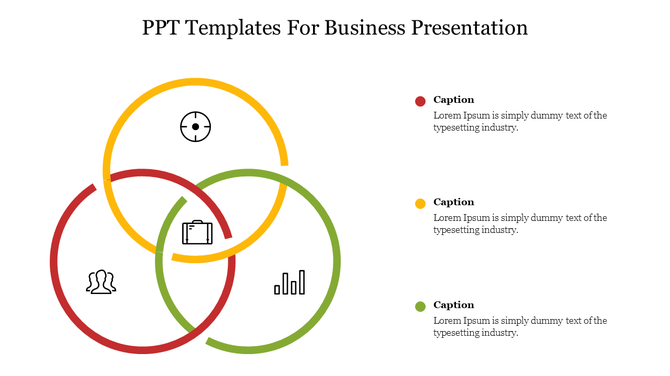 PPT Templates For Business Presentation

Caption
Lorem Ipsum is simply dummy text of the typesetting industry.

Caption
Lorem Ipsum is simply dummy text of the typesetting industry.

Caption
Lorem Ipsum is simply dummy text of the typesetting industry.